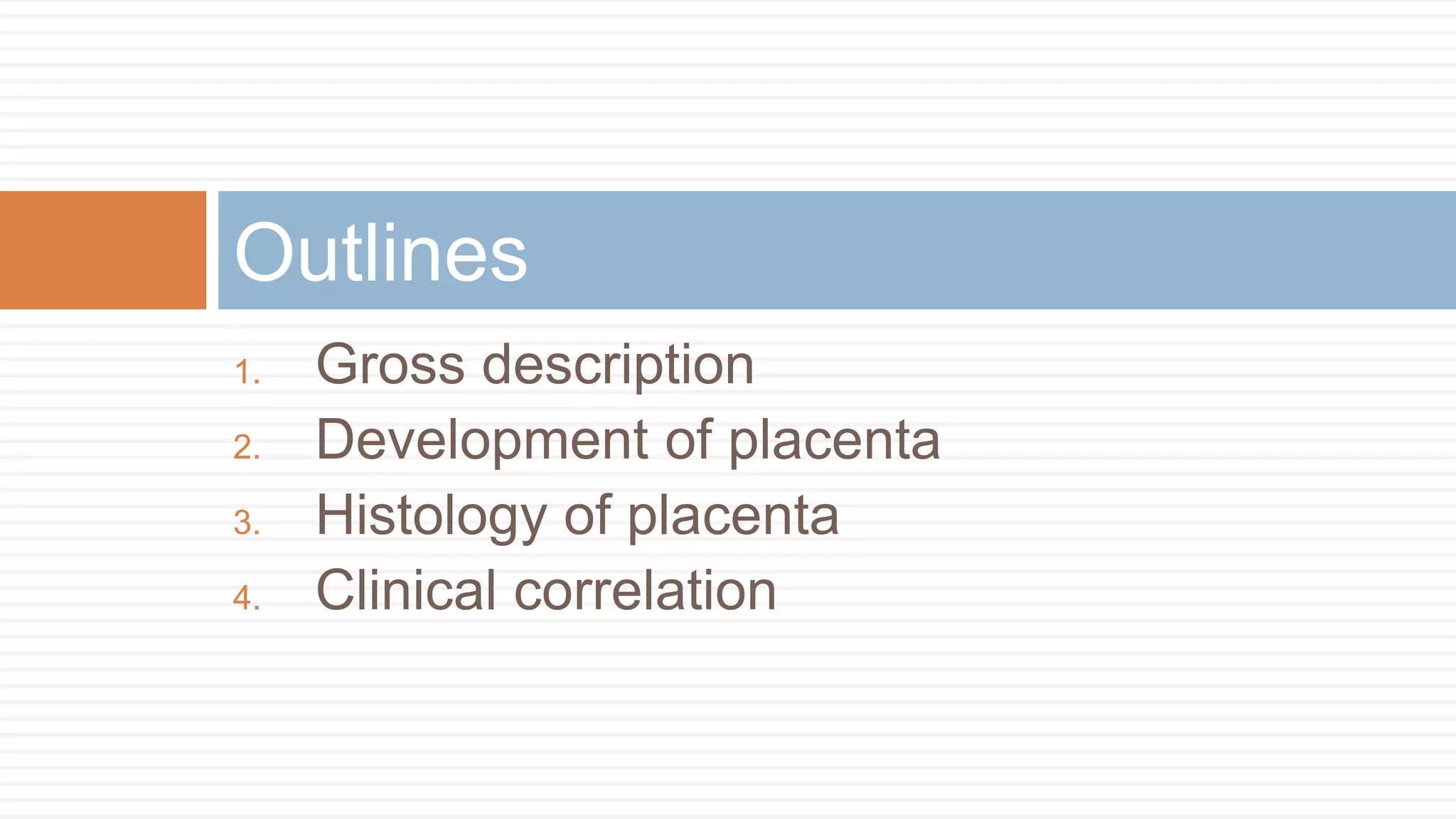 Outlines

1. Gross description
2. Development of placenta
3. Histology of placenta
4. Clinical correlation